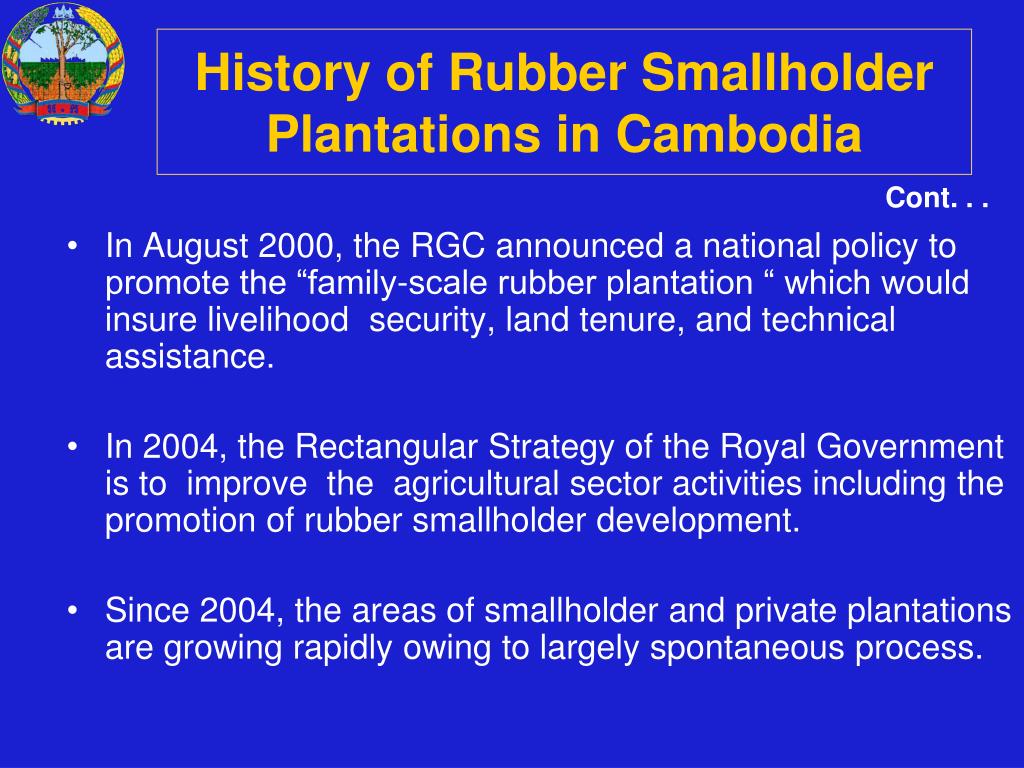 History of Rubber Smallholder Plantations in Cambodia

Cont. . .

• In August 2000, the RGC announced a national policy to promote the “family-scale rubber plantation “ which would insure livelihood security, land tenure, and technical assistance.

• In 2004, the Rectangular Strategy of the Royal Government is to improve the agricultural sector activities including the promotion of rubber smallholder development.

• Since 2004, the areas of smallholder and private plantations are growing rapidly owing to largely spontaneous process.